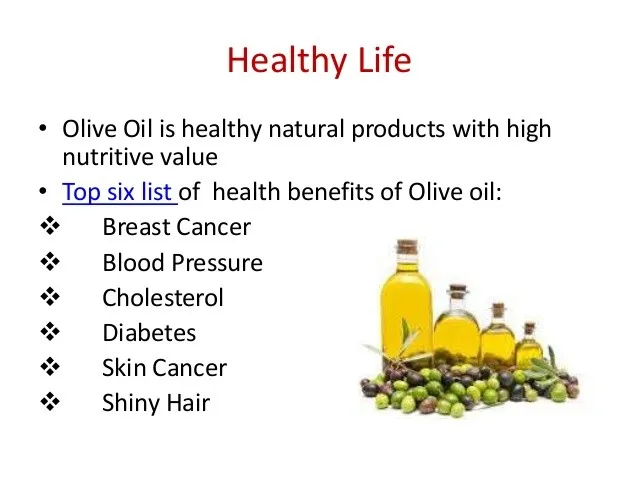 Healthy Life

• Olive Oil is healthy natural products with high nutritive value
• Top six list of health benefits of Olive oil:
❖ Breast Cancer
❖ Blood Pressure
❖ Cholesterol
❖ Diabetes
❖ Skin Cancer
❖ Shiny Hair